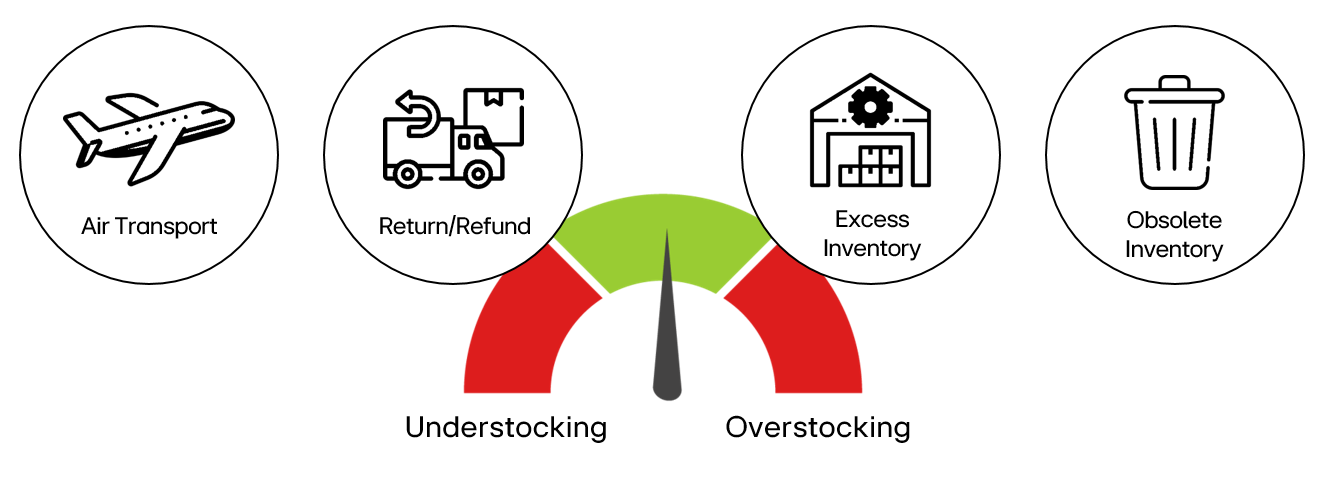 Air Transport

Return/Refund

Excess Inventory

Obsolete Inventory

Understocking

Overstocking